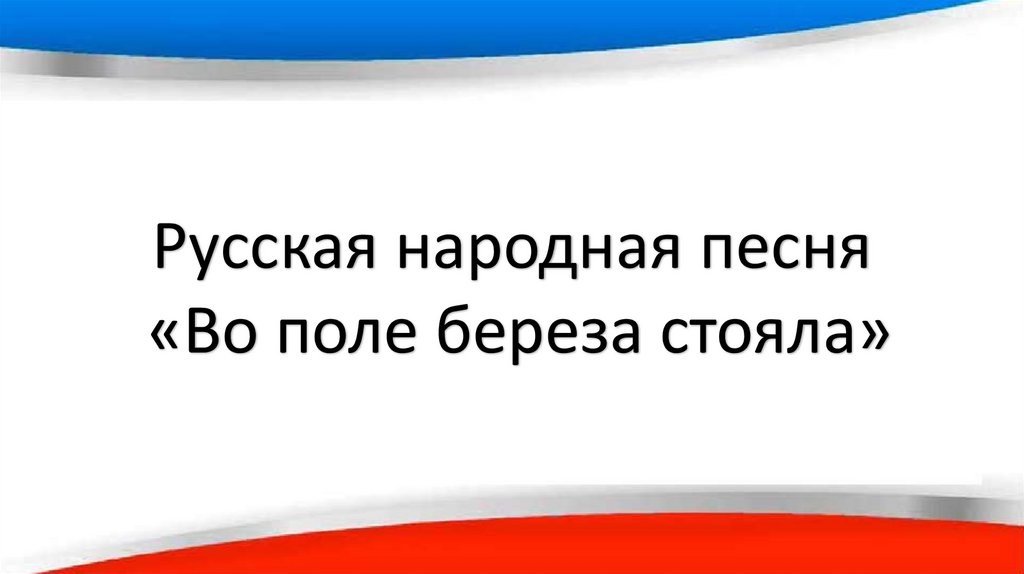 Русская народная песня «Во поле береза стояла»